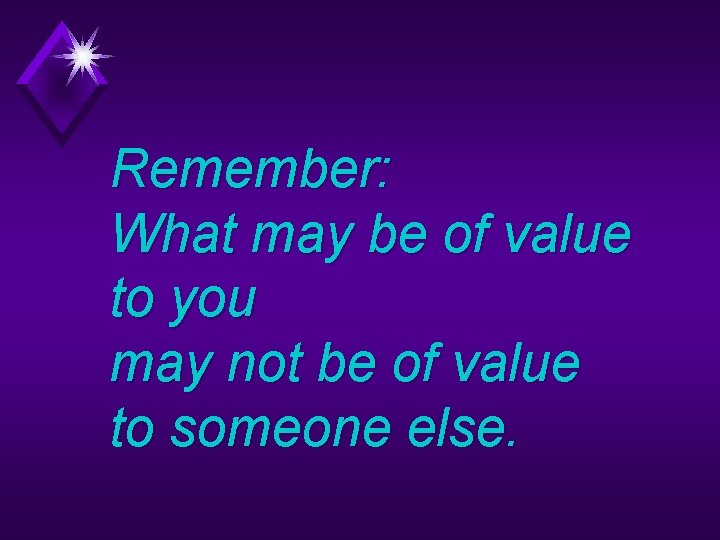 Remember:
What may be of value to you
may not be of value to someone else.